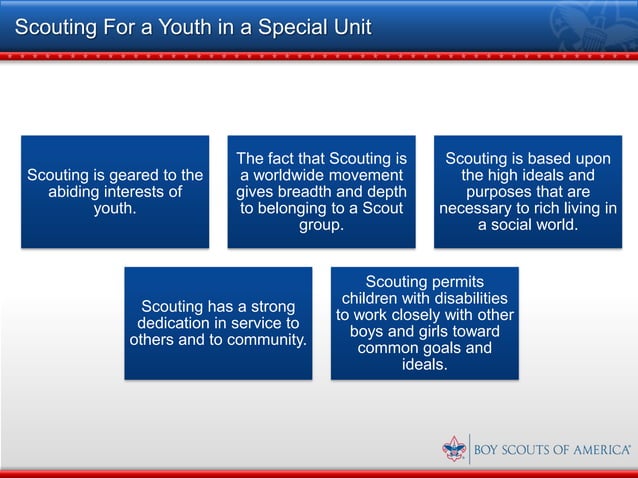 Scouting For a Youth in a Special Unit

Scouting is geared to the abiding interests of youth.

The fact that Scouting is a worldwide movement gives breadth and depth to belonging to a Scout group.

Scouting is based upon the high ideals and purposes that are necessary to rich living in a social world.

Scouting has a strong dedication in service to others and to community.

Scouting permits children with disabilities to work closely with other boys and girls toward common goals and ideals.

BOY SCOUTS OF AMERICA®